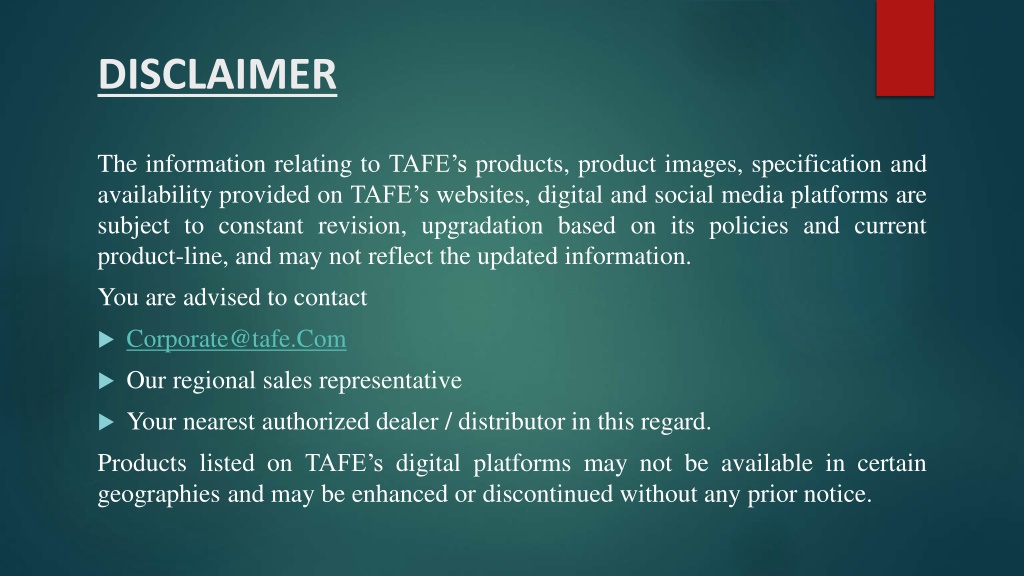 DISCLAIMER

The information relating to TAFE’s products, product images, specification and availability provided on TAFE’s websites, digital and social media platforms are subject to constant revision, upgradation based on its policies and current product-line, and may not reflect the updated information.

You are advised to contact

Corporate@tafe.Com

Our regional sales representative

Your nearest authorized dealer / distributor in this regard.

Products listed on TAFE’s digital platforms may not be available in certain geographies and may be enhanced or discontinued without any prior notice.